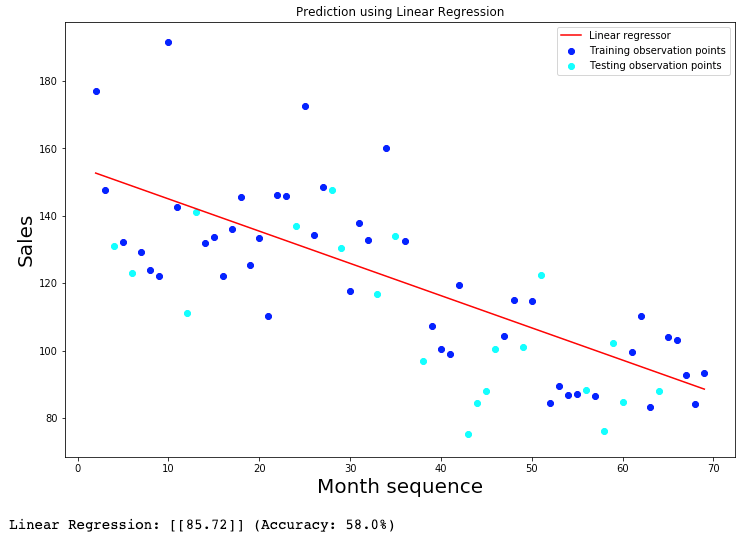 Prediction using Linear Regression

Linear regressor
Training observation points
Testing observation points

180
160
140
120
100
80

Sales

0 10 20 30 40 50 60 70

Month sequence

Linear Regression: [[85.72]] (Accuracy: 58.0%)